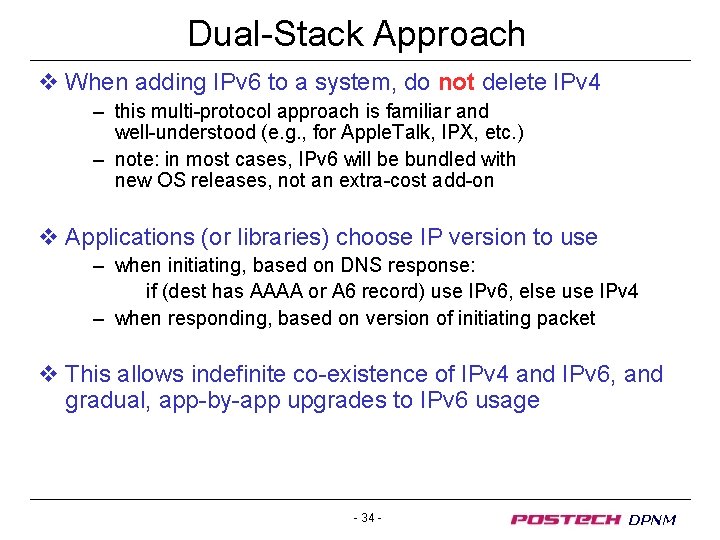 Dual-Stack Approach

❖ When adding IPv6 to a system, do not delete IPv4

– this multi-protocol approach is familiar and well-understood (e.g., for AppleTalk, IPX, etc.)

– note: in most cases, IPv6 will be bundled with new OS releases, not an extra-cost add-on

❖ Applications (or libraries) choose IP version to use

– when initiating, based on DNS response:

if (dest has AAAA or A6 record) use IPv6, else use IPv4

– when responding, based on version of initiating packet

❖ This allows indefinite co-existence of IPv4 and IPv6, and gradual, app-by-app upgrades to IPv6 usage

- 34 -

POSTECH DPNM